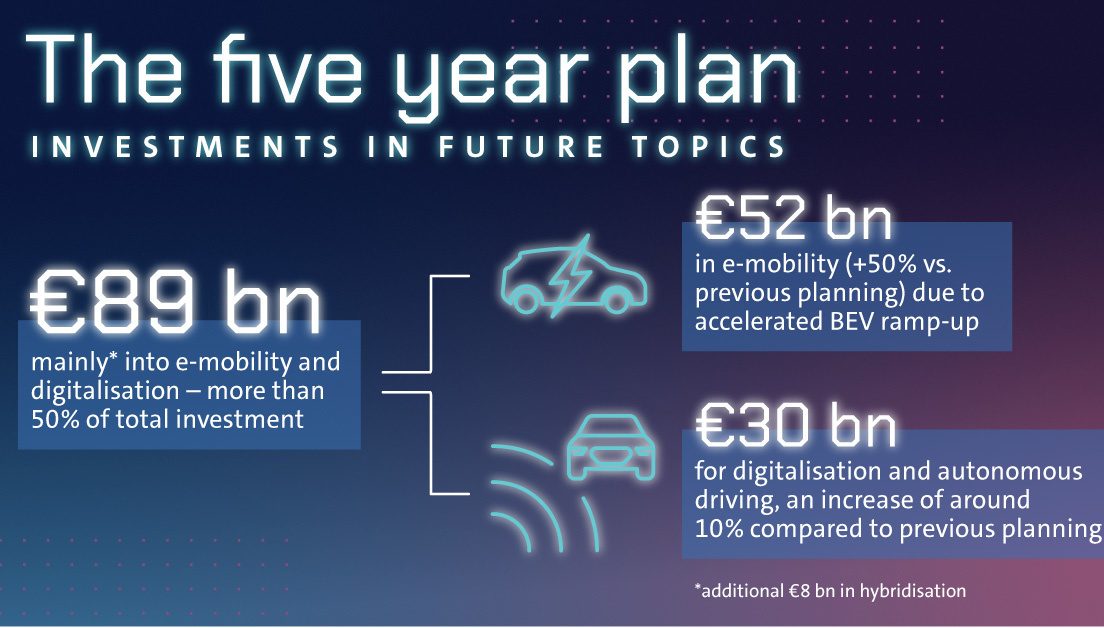 The five year plan
INVESTMENTS IN FUTURE TOPICS

€89 bn
mainly* into e-mobility and digitalisation – more than 50% of total investment

€52 bn
in e-mobility (+50% vs. previous planning) due to accelerated BEV ramp-up

€30 bn
for digitalisation and autonomous driving, an increase of around 10% compared to previous planning

*additional €8 bn in hybridisation